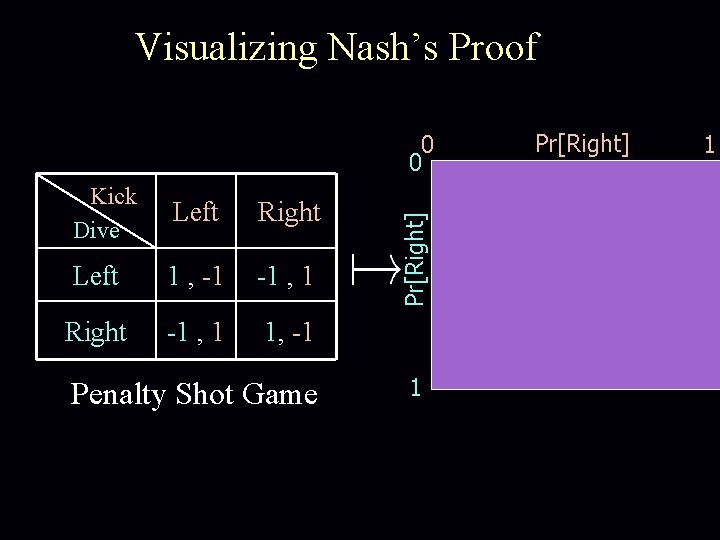 Visualizing Nash's Proof

| Kick / Dive | Left | Right |
|---|---|---|
| Left | 1 , -1 | -1 , 1 |
| Right | -1 , 1 | 1, -1 |

Penalty Shot Game

0 Pr[Right] 1

0

Pr[Right]

1